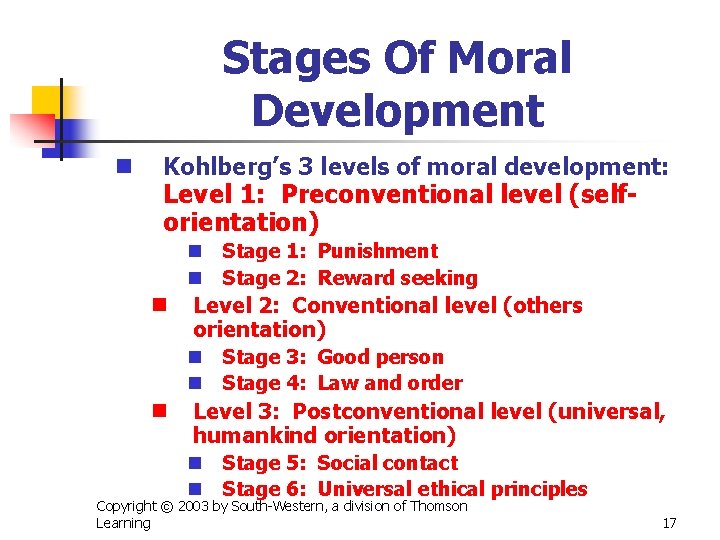 Stages Of Moral Development

Kohlberg's 3 levels of moral development:
Level 1: Preconventional level (self-orientation)

Stage 1: Punishment
Stage 2: Reward seeking

Level 2: Conventional level (others orientation)

Stage 3: Good person
Stage 4: Law and order

Level 3: Postconventional level (universal, humankind orientation)

Stage 5: Social contact
Stage 6: Universal ethical principles

Copyright © 2003 by South-Western, a division of Thomson Learning

17